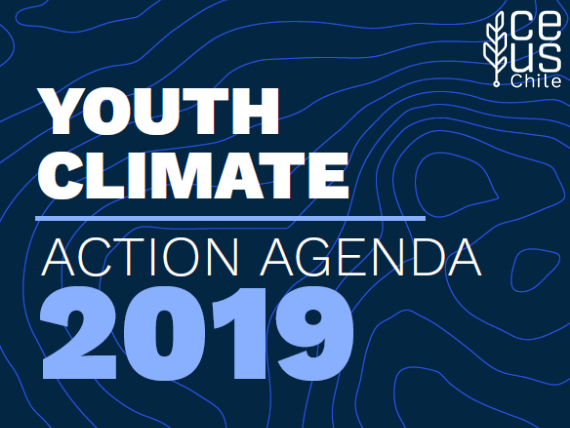 ce
us
Chile

YOUTH CLIMATE

ACTION AGENDA

2019